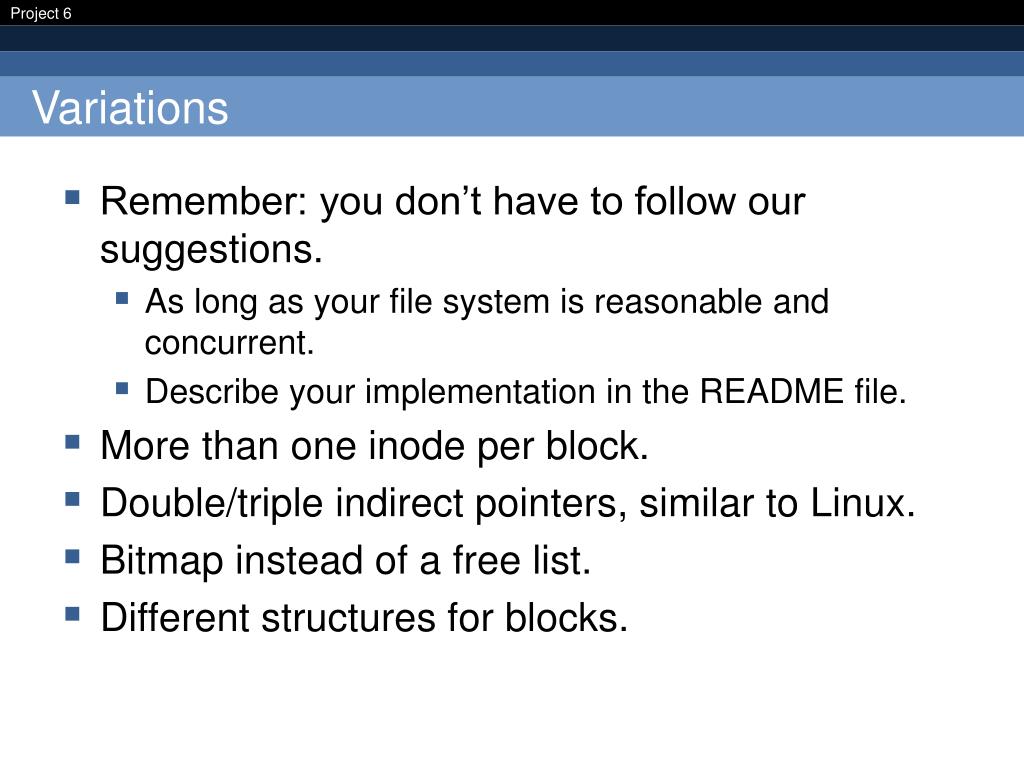 Project 6

Variations

Remember: you don’t have to follow our suggestions.

As long as your file system is reasonable and concurrent.

Describe your implementation in the README file.

More than one inode per block.

Double/triple indirect pointers, similar to Linux.

Bitmap instead of a free list.

Different structures for blocks.